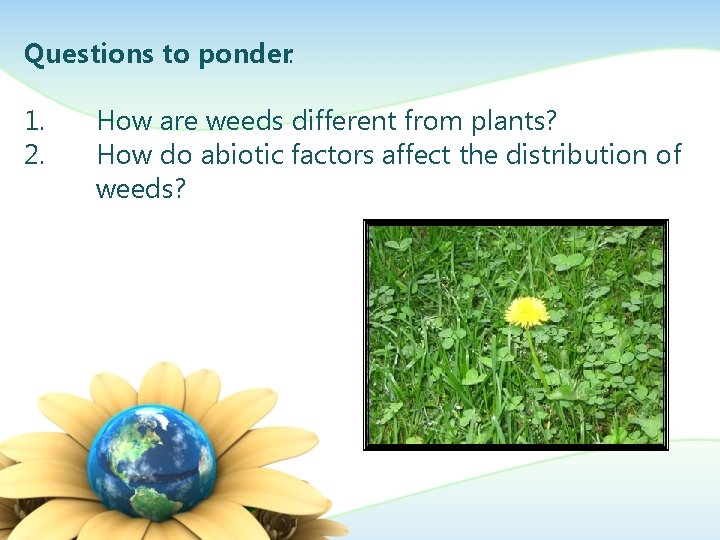 Questions to ponder:

1. How are weeds different from plants?
2. How do abiotic factors affect the distribution of weeds?